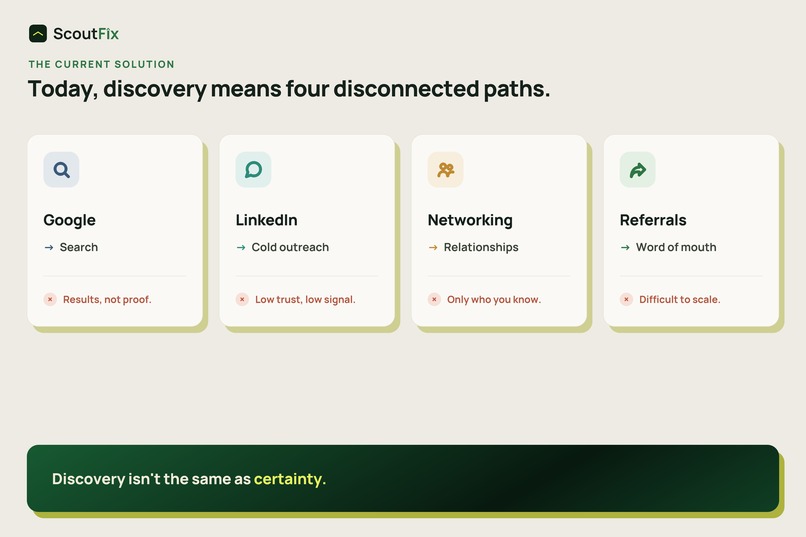 ScoutFix

THE CURRENT SOLUTION

Today, discovery means four disconnected paths.

Google
→ Search
× Results, not proof.

LinkedIn
→ Cold outreach
× Low trust, low signal.

Networking
→ Relationships
× Only who you know.

Referrals
→ Word of mouth
× Difficult to scale.

Discovery isn't the same as certainty.